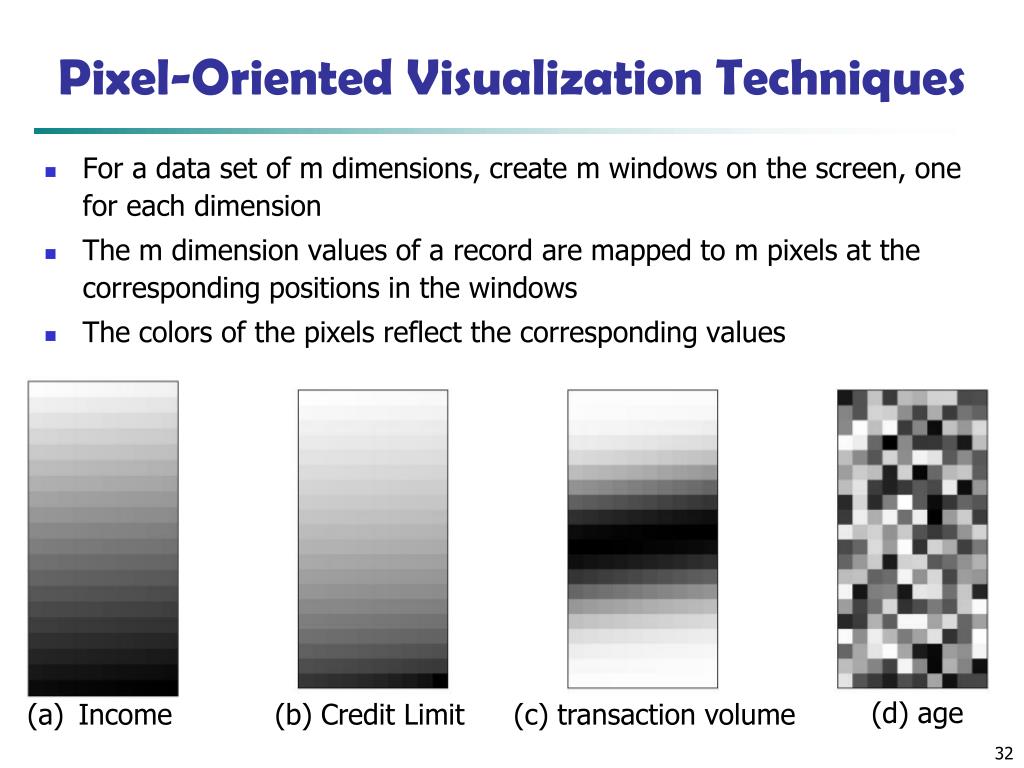 Pixel-Oriented Visualization Techniques

For a data set of m dimensions, create m windows on the screen, one for each dimension

The m dimension values of a record are mapped to m pixels at the corresponding positions in the windows

The colors of the pixels reflect the corresponding values

(a) Income

(b) Credit Limit

(c) transaction volume

(d) age

32